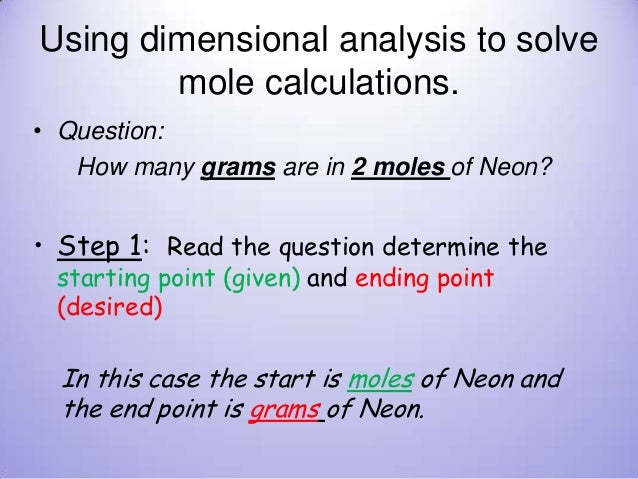 Using dimensional analysis to solve mole calculations.

• Question:
How many grams are in 2 moles of Neon?

• Step 1: Read the question determine the starting point (given) and ending point (desired)

In this case the start is moles of Neon and the end point is grams of Neon.